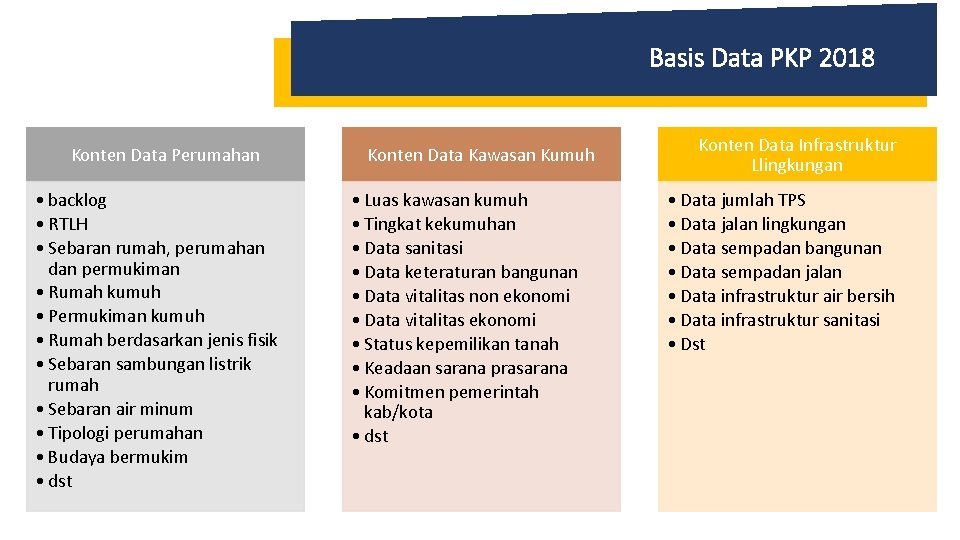 Basis Data PKP 2018

Konten Data Perumahan

• backlog
• RTLH
• Sebaran rumah, perumahan dan permukiman
• Rumah kumuh
• Permukiman kumuh
• Rumah berdasarkan jenis fisik
• Sebaran sambungan listrik rumah
• Sebaran air minum
• Tipologi perumahan
• Budaya bermukim
• dst

Konten Data Kawasan Kumuh

• Luas kawasan kumuh
• Tingkat kekumuhan
• Data sanitasi
• Data keteraturan bangunan
• Data vitalitas non ekonomi
• Data vitalitas ekonomi
• Status kepemilikan tanah
• Keadaan sarana prasarana
• Komitmen pemerintah kab/kota
• dst

Konten Data Infrastruktur Llingkungan

• Data jumlah TPS
• Data jalan lingkungan
• Data sempadan bangunan
• Data sempadan jalan
• Data infrastruktur air bersih
• Data infrastruktur sanitasi
• Dst